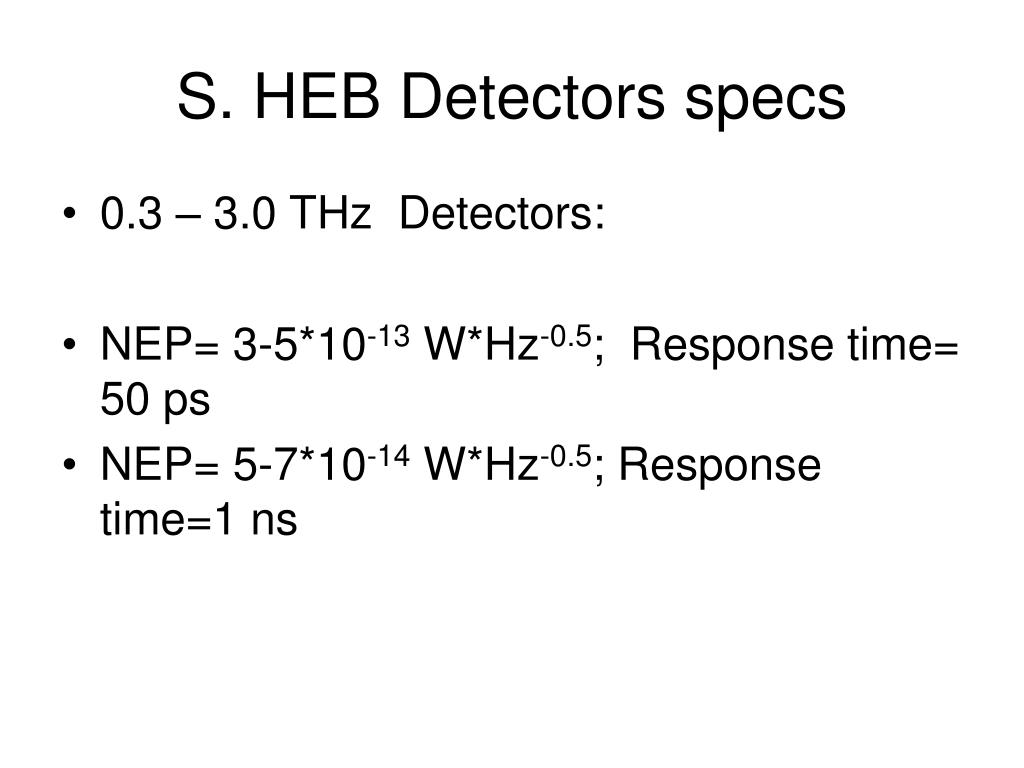 S. HEB Detectors specs

• 0.3 – 3.0 THz Detectors:

• NEP= 3-5*$10^{-13}$ W*$Hz^{-0.5}$; Response time= 50 ps

• NEP= 5-7*$10^{-14}$ W*$Hz^{-0.5}$; Response time=1 ns